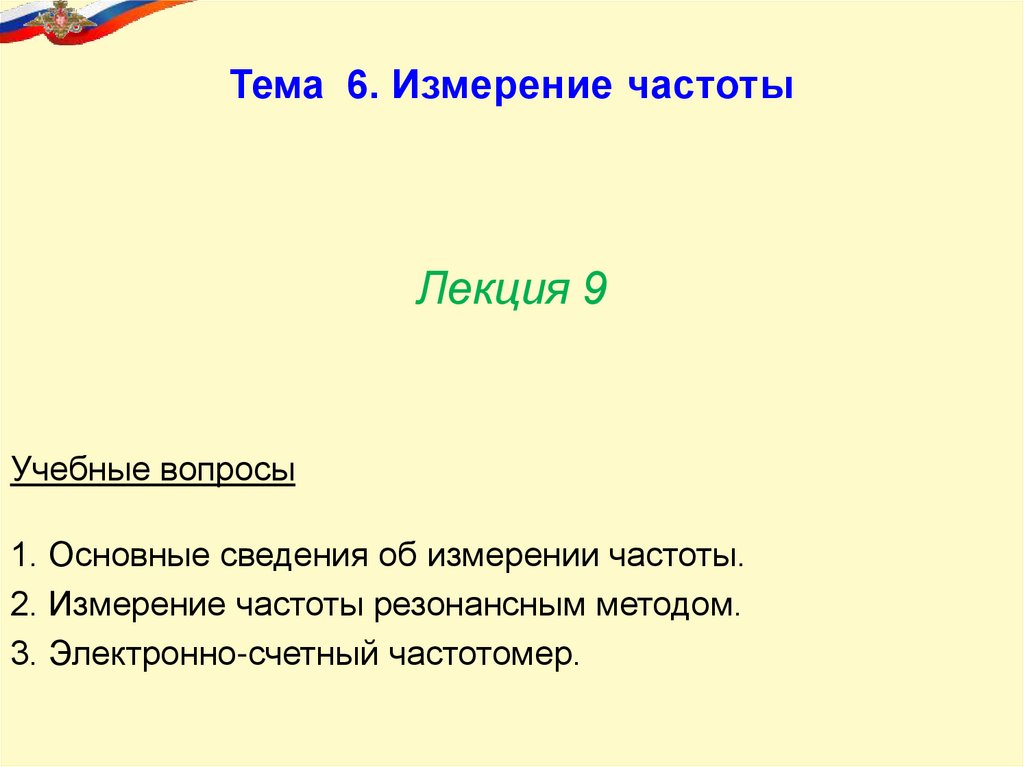 Тема 6. Измерение частоты

Лекция 9

Учебные вопросы

1. Основные сведения об измерении частоты.
2. Измерение частоты резонансным методом.
3. Электронно-счетный частотомер.